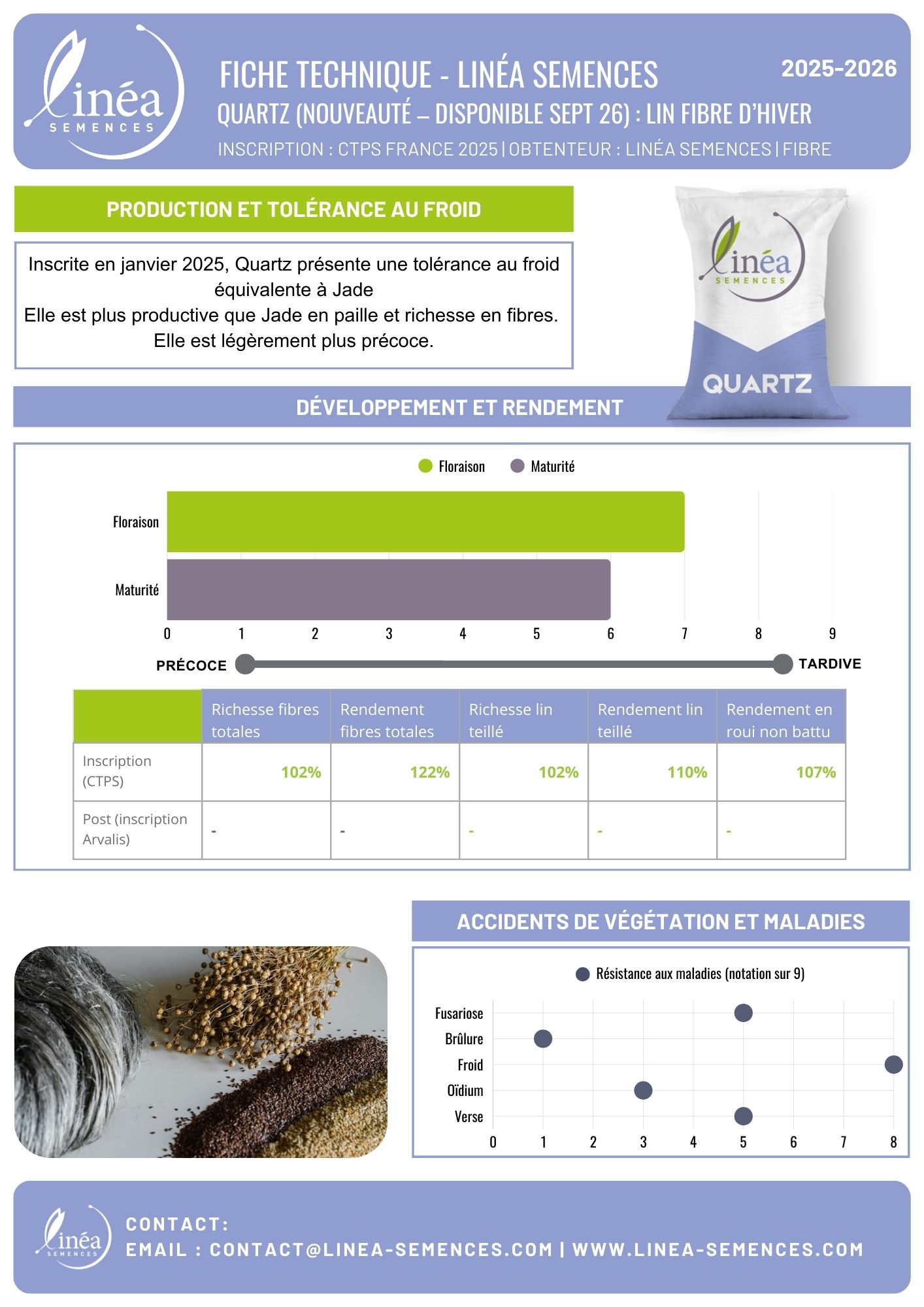 linéa SEMENCES

FICHE TECHNIQUE - LINÉA SEMENCES

2025-2026

QUARTZ (NOUVEAUTÉ – DISPONIBLE SEPT 26) : LIN FIBRE D'HIVER

INSCRIPTION : CTPS FRANCE 2025 | OBTENTEUR : LINÉA SEMENCES | FIBRE

PRODUCTION ET TOLÉRANCE AU FROID

Inscrite en janvier 2025, Quartz présente une tolérance au froid équivalente à Jade
Elle est plus productive que Jade en paille et richesse en fibres.
Elle est légèrement plus précoce.

linéa SEMENCES
QUARTZ

DÉVELOPPEMENT ET RENDEMENT

Floraison Maturité

Floraison
Maturité

0 1 2 3 4 5 6 7 8 9

PRÉCOCE TARDIVE

| | Richesse fibres totales | Rendement fibres totales | Richesse lin teillé | Rendement lin teillé | Rendement en roui non battu |
|---|---|---|---|---|---|
| Inscription (CTPS) | 102% | 122% | 102% | 110% | 107% |
| Post (inscription Arvalis) | - | - | - | - | - |

ACCIDENTS DE VÉGÉTATION ET MALADIES

Résistance aux maladies (notation sur 9)

Fusariose
Brûlure
Froid
Oïdium
Verse

0 1 2 3 4 5 6 7 8

linéa SEMENCES

CONTACT:
EMAIL : CONTACT@LINEA-SEMENCES.COM | WWW.LINEA-SEMENCES.COM